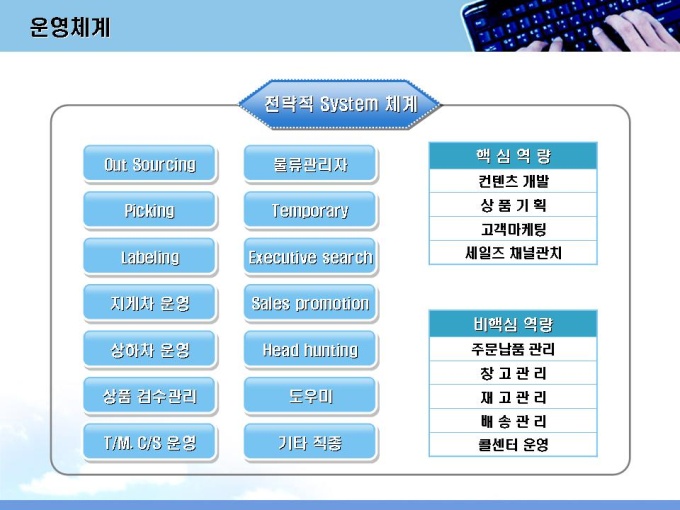 운영체계

전략적 System 체계

Out Sourcing

Picking

Labeling

지게차 운영

상하차 운영

상품 검수관리

T/M. C/S 운영

물류관리자

Temporary

Executive search

Sales promotion

Head hunting

도우미

기타 직종

| 핵 심 역 량 |
|---|
| 컨텐츠 개발 |
| 상 품 기 획 |
| 고객마케팅 |
| 세일즈 채널관치 |

| 비핵심 역량 |
|---|
| 주문납품 관리 |
| 창 고 관 리 |
| 재 고 관 리 |
| 배 송 관 리 |
| 콜센터 운영 |